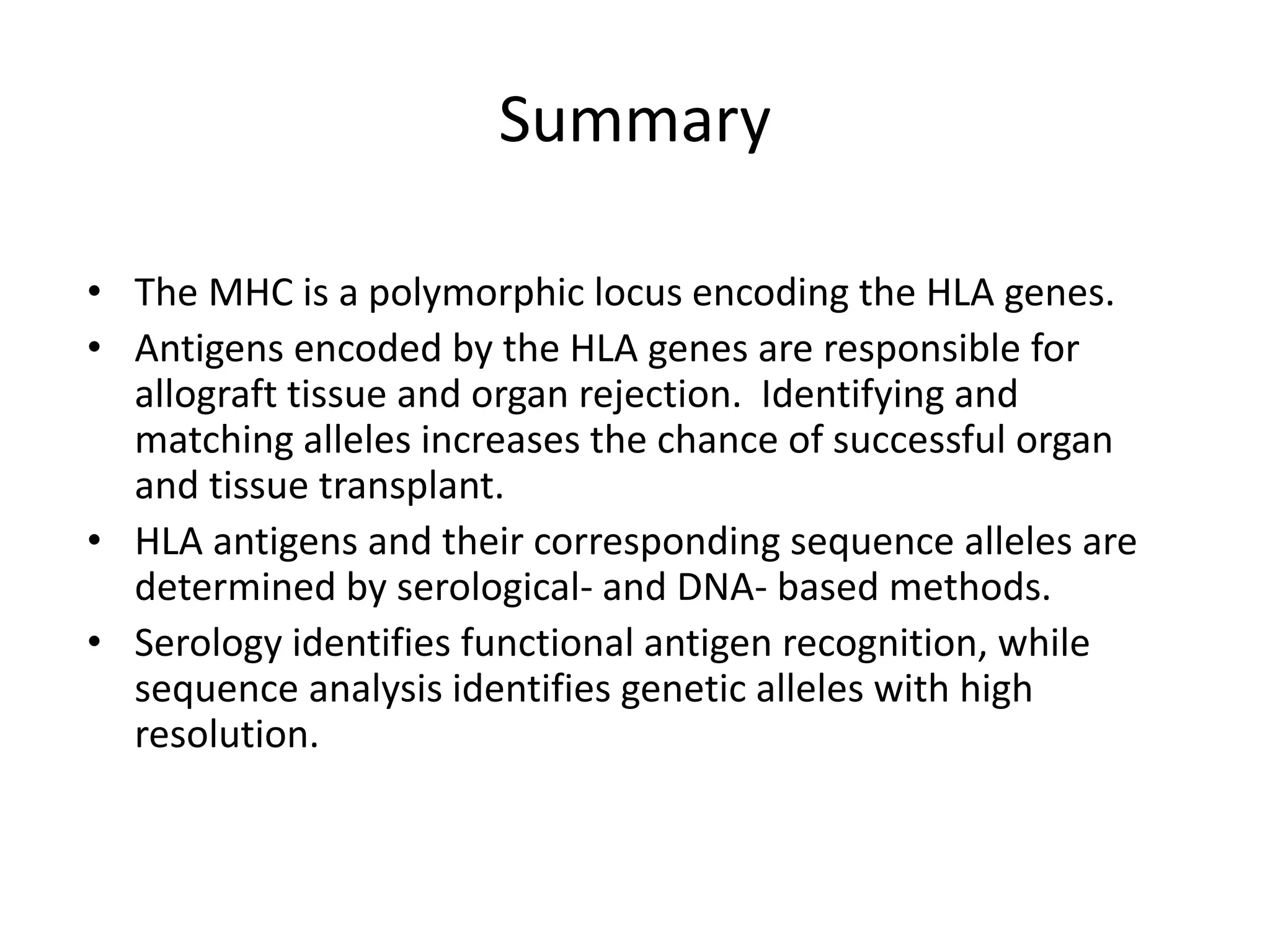 Summary

• The MHC is a polymorphic locus encoding the HLA genes.
• Antigens encoded by the HLA genes are responsible for allograft tissue and organ rejection. Identifying and matching alleles increases the chance of successful organ and tissue transplant.
• HLA antigens and their corresponding sequence alleles are determined by serological- and DNA- based methods.
• Serology identifies functional antigen recognition, while sequence analysis identifies genetic alleles with high resolution.